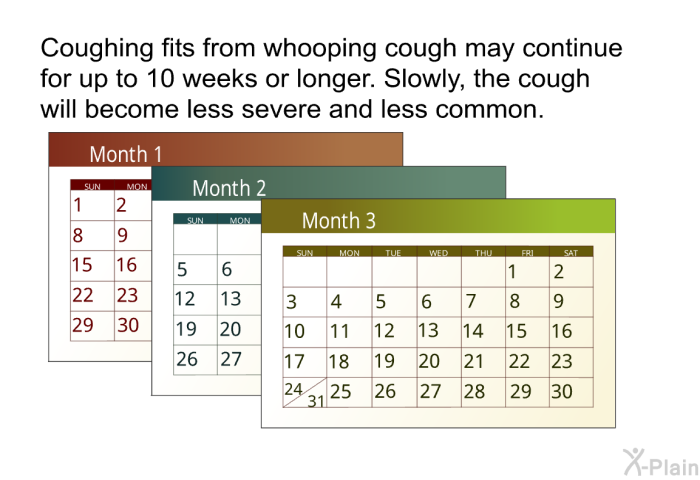 Coughing fits from whooping cough may continue for up to 10 weeks or longer. Slowly, the cough will become less severe and less common.

Month 1

| SUN | MON |
|---|---|
| 1 | 2 |
| 8 | 9 |
| 15 | 16 |
| 22 | 23 |
| 29 | 30 |

Month 2

| SUN | MON |
|---|---|
| | |
| 5 | 6 |
| 12 | 13 |
| 19 | 20 |
| 26 | 27 |

Month 3

| SUN | MON | TUE | WED | THU | FRI | SAT |
|---|---|---|---|---|---|---|
| | | | | | 1 | 2 |
| 3 | 4 | 5 | 6 | 7 | 8 | 9 |
| 10 | 11 | 12 | 13 | 14 | 15 | 16 |
| 17 | 18 | 19 | 20 | 21 | 22 | 23 |
| 24 31 | 25 | 26 | 27 | 28 | 29 | 30 |

X-Plain